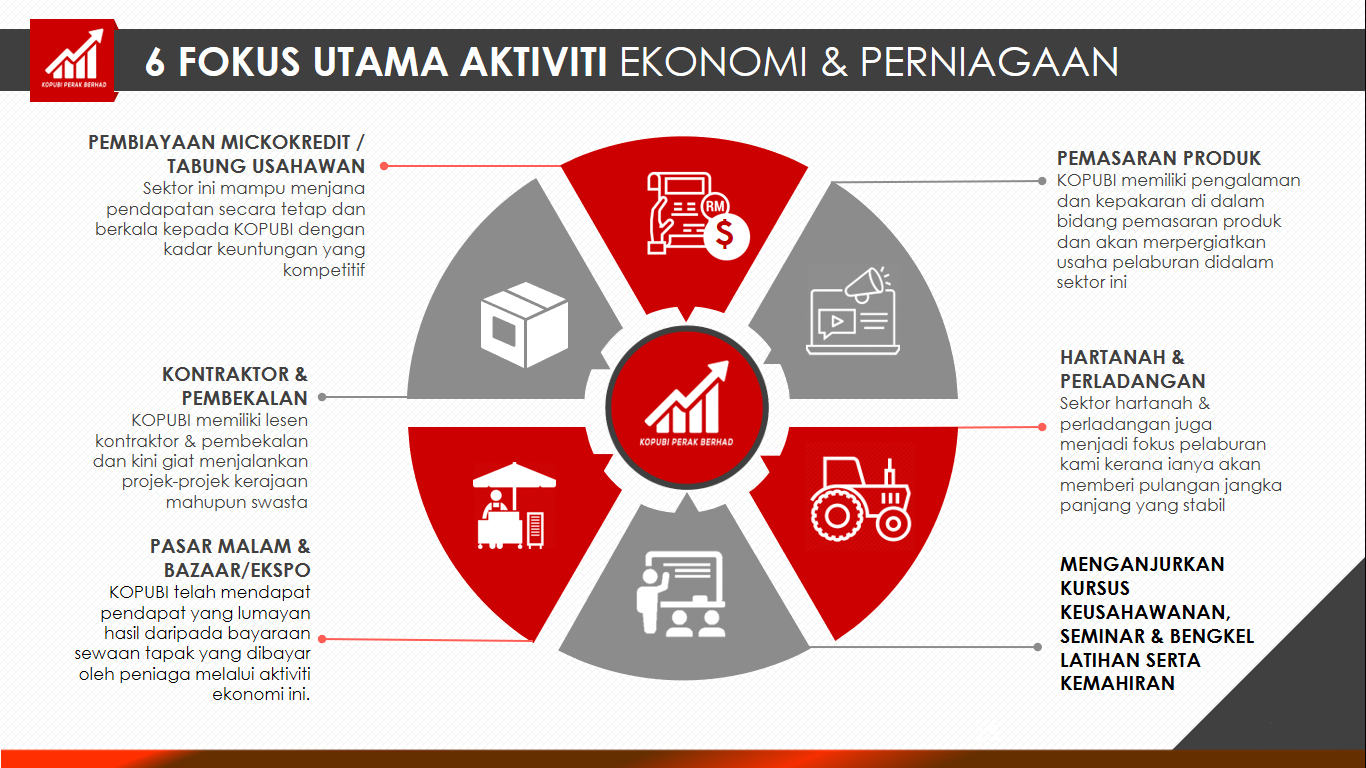 KOPUBI PERAK BERHAD

6 FOKUS UTAMA AKTIVITI EKONOMI & PERNIAGAAN

PEMBIAYAAN MICKOKREDIT / TABUNG USAHAWAN
Sektor ini mampu menjana pendapatan secara tetap dan berkala kepada KOPUBI dengan kadar keuntungan yang kompetitif

KONTRAKTOR & PEMBEKALAN
KOPUBI memiliki lesen kontraktor & pembekalan dan kini giat menjalankan projek-projek kerajaan mahupun swasta

PASAR MALAM & BAZAAR/EKSPO
KOPUBI telah mendapat pendapat yang lumayan hasil daripada bayaraan sewaan tapak yang dibayar oleh peniaga melalui aktiviti ekonomi ini.

RM

$

KOPUBI PERAK BERHAD

PEMASARAN PRODUK
KOPUBI memiliki pengalaman dan kepakaran di dalam bidang pemasaran produk dan akan merpergiatkan usaha pelaburan didalam sektor ini

HARTANAH & PERLADANGAN
Sektor hartanah & perladangan juga menjadi fokus pelaburan kami kerana ianya akan memberi pulangan jangka panjang yang stabil

MENGANJURKAN KURSUS KEUSAHAWANAN, SEMINAR & BENGKEL LATIHAN SERTA KEMAHIRAN